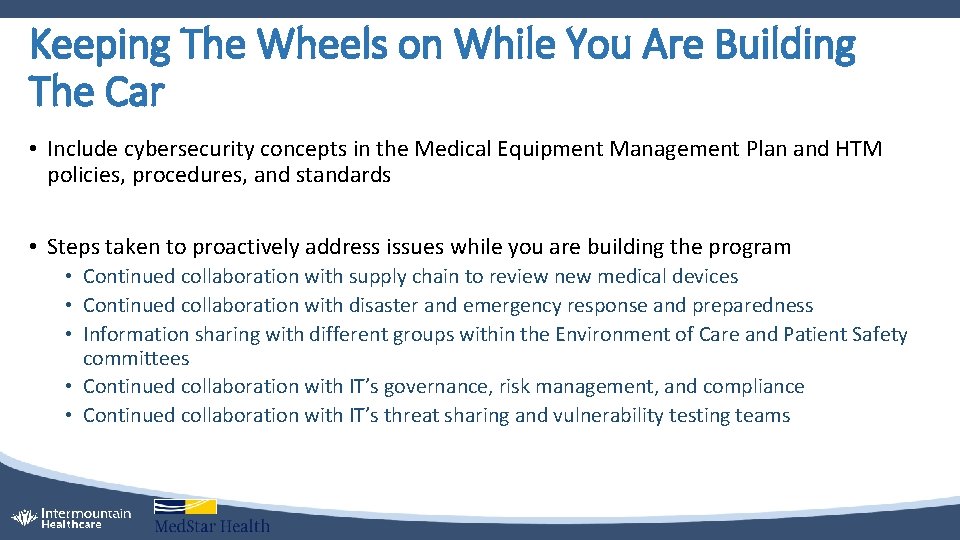 Keeping The Wheels on While You Are Building The Car

• Include cybersecurity concepts in the Medical Equipment Management Plan and HTM policies, procedures, and standards

• Steps taken to proactively address issues while you are building the program
• Continued collaboration with supply chain to review new medical devices
• Continued collaboration with disaster and emergency response and preparedness
• Information sharing with different groups within the Environment of Care and Patient Safety committees
• Continued collaboration with IT's governance, risk management, and compliance
• Continued collaboration with IT's threat sharing and vulnerability testing teams

Intermountain Healthcare

MedStar Health